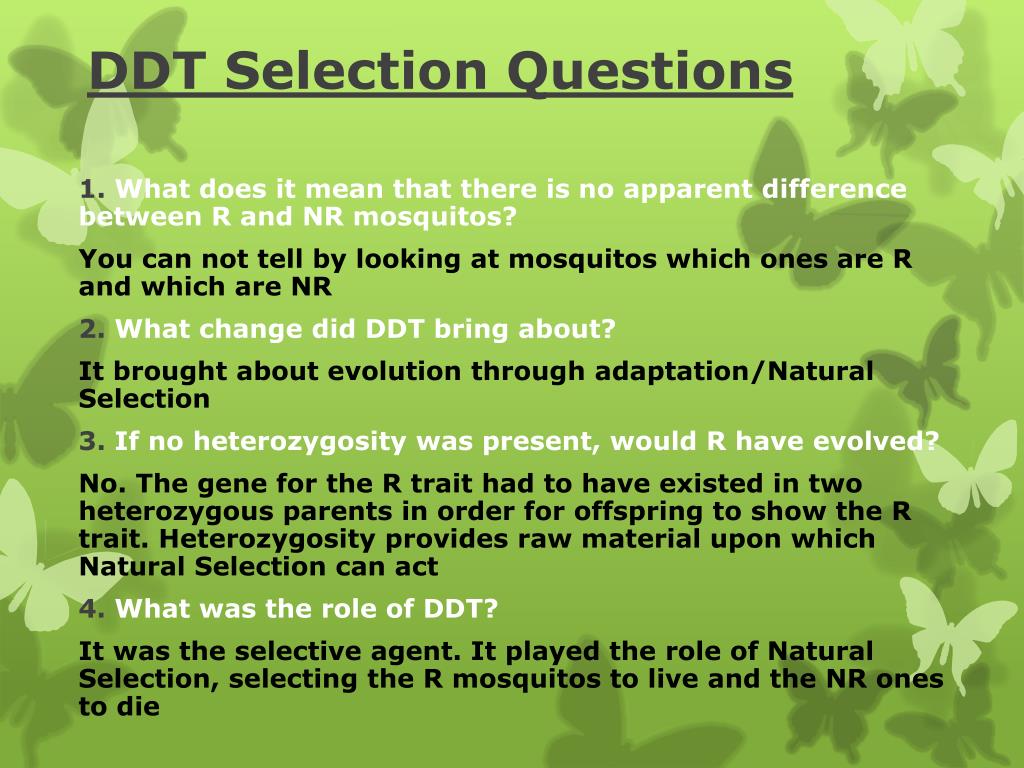 DDT Selection Questions

1. What does it mean that there is no apparent difference between R and NR mosquitos?

You can not tell by looking at mosquitos which ones are R and which are NR

2. What change did DDT bring about?

It brought about evolution through adaptation/Natural Selection

3. If no heterozygosity was present, would R have evolved?

No. The gene for the R trait had to have existed in two heterozygous parents in order for offspring to show the R trait. Heterozygosity provides raw material upon which Natural Selection can act

4. What was the role of DDT?

It was the selective agent. It played the role of Natural Selection, selecting the R mosquitos to live and the NR ones to die